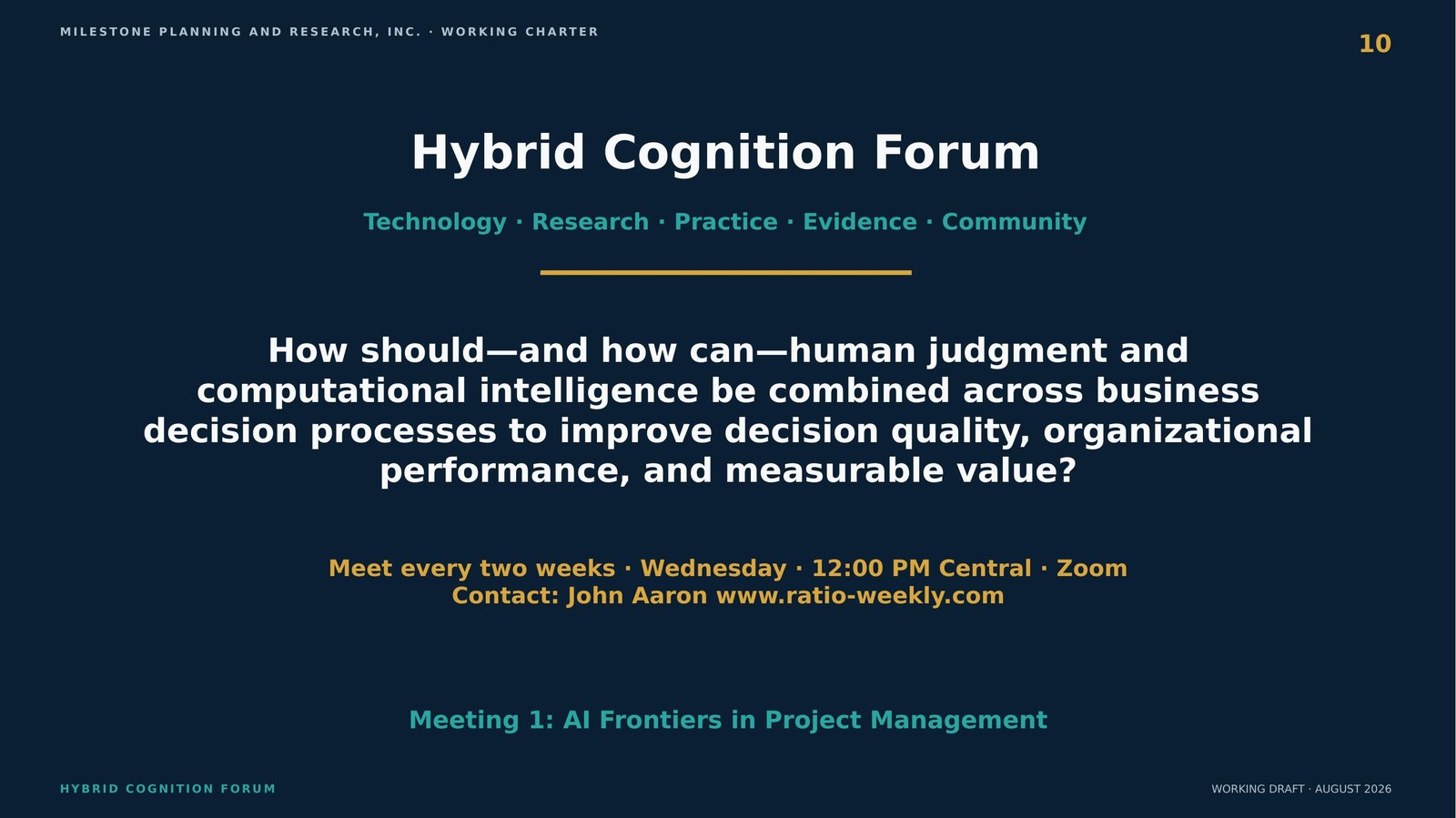 MILESTONE PLANNING AND RESEARCH, INC. · WORKING CHARTER

10

Hybrid Cognition Forum

Technology · Research · Practice · Evidence · Community

How should—and how can—human judgment and computational intelligence be combined across business decision processes to improve decision quality, organizational performance, and measurable value?

Meet every two weeks · Wednesday · 12:00 PM Central · Zoom
Contact: John Aaron www.ratio-weekly.com

Meeting 1: AI Frontiers in Project Management

HYBRID COGNITION FORUM

WORKING DRAFT · AUGUST 2026